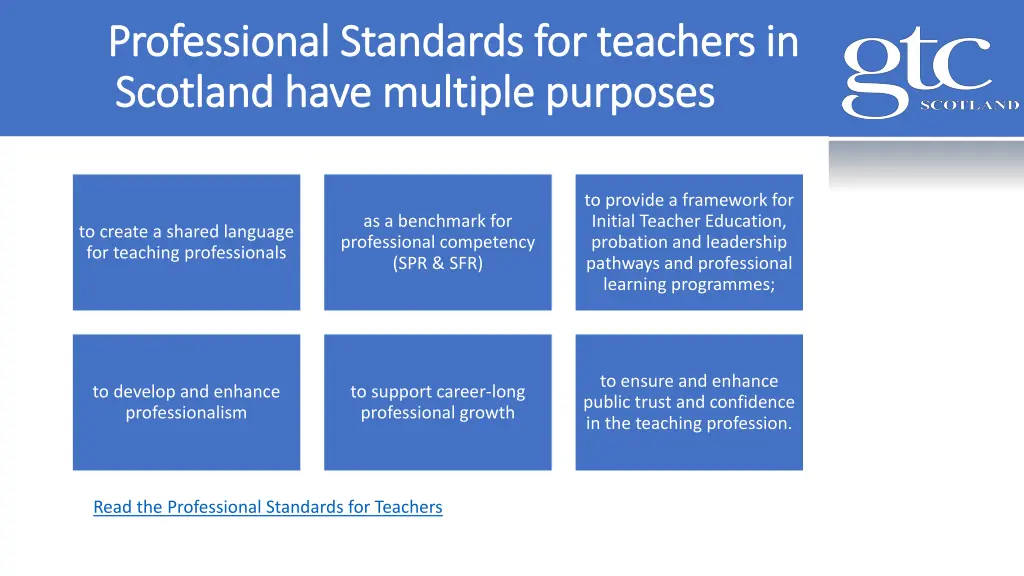 Professional Standards for teachers in Scotland have multiple purposes

gtc
SCOTLAND

to create a shared language for teaching professionals

as a benchmark for professional competency (SPR & SFR)

to provide a framework for Initial Teacher Education, probation and leadership pathways and professional learning programmes;

to develop and enhance professionalism

to support career-long professional growth

to ensure and enhance public trust and confidence in the teaching profession.

Read the Professional Standards for Teachers